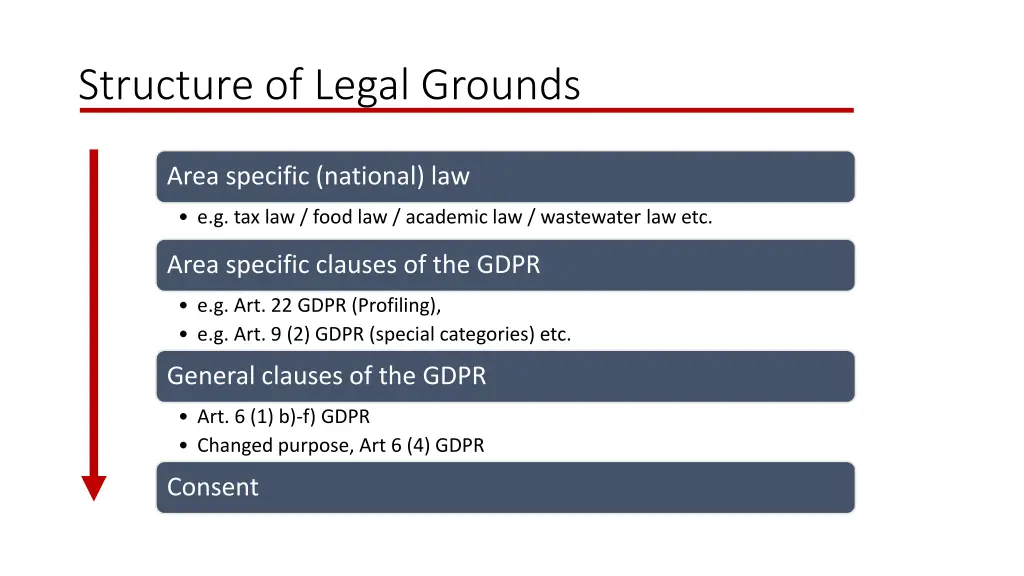 Structure of Legal Grounds

Area specific (national) law

• e.g. tax law / food law / academic law / wastewater law etc.

Area specific clauses of the GDPR

• e.g. Art. 22 GDPR (Profiling),
• e.g. Art. 9 (2) GDPR (special categories) etc.

General clauses of the GDPR

• Art. 6 (1) b)-f) GDPR
• Changed purpose, Art 6 (4) GDPR

Consent